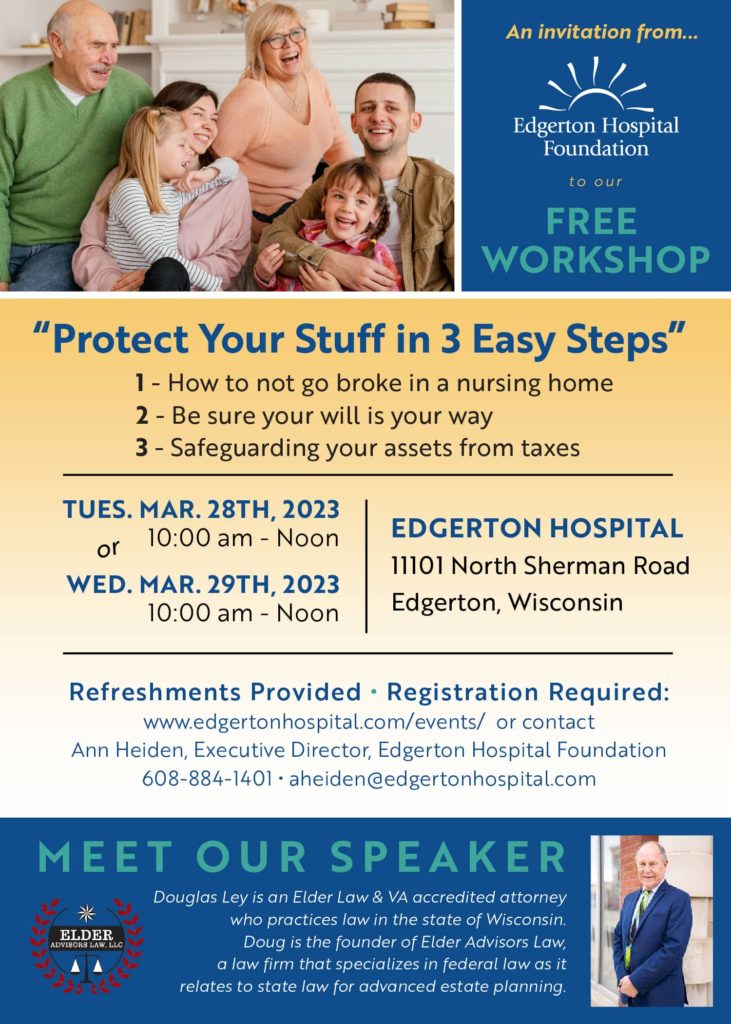 An invitation from...

Edgerton Hospital Foundation

to our

FREE WORKSHOP

"Protect Your Stuff in 3 Easy Steps"

1 - How to not go broke in a nursing home
2 - Be sure your will is your way
3 - Safeguarding your assets from taxes

TUES. MAR. 28TH, 2023
10:00 am - Noon
or
WED. MAR. 29TH, 2023
10:00 am - Noon

EDGERTON HOSPITAL
11101 North Sherman Road
Edgerton, Wisconsin

Refreshments Provided • Registration Required:
www.edgertonhospital.com/events/ or contact
Ann Heiden, Executive Director, Edgerton Hospital Foundation
608-884-1401 • aheiden@edgertonhospital.com

MEET OUR SPEAKER

ELDER ADVISORS LAW, LLC

Douglas Ley is an Elder Law & VA accredited attorney who practices law in the state of Wisconsin. Doug is the founder of Elder Advisors Law, a law firm that specializes in federal law as it relates to state law for advanced estate planning.